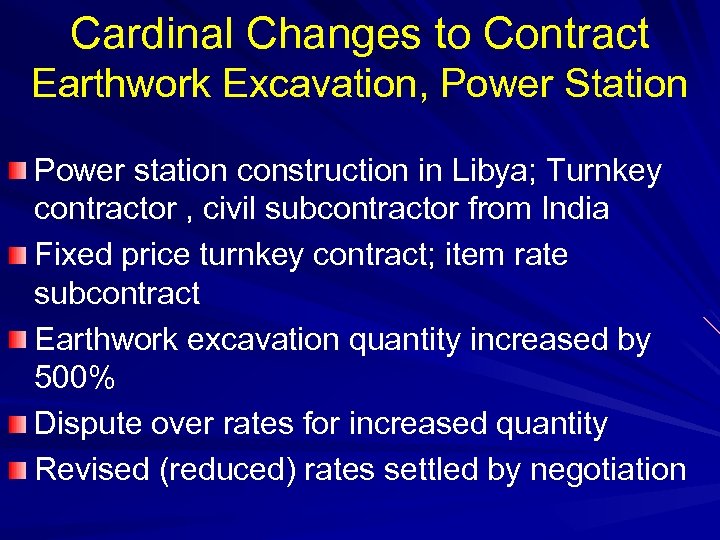 Cardinal Changes to Contract
Earthwork Excavation, Power Station

Power station construction in Libya; Turnkey contractor , civil subcontractor from India

Fixed price turnkey contract; item rate subcontract

Earthwork excavation quantity increased by 500%

Dispute over rates for increased quantity

Revised (reduced) rates settled by negotiation